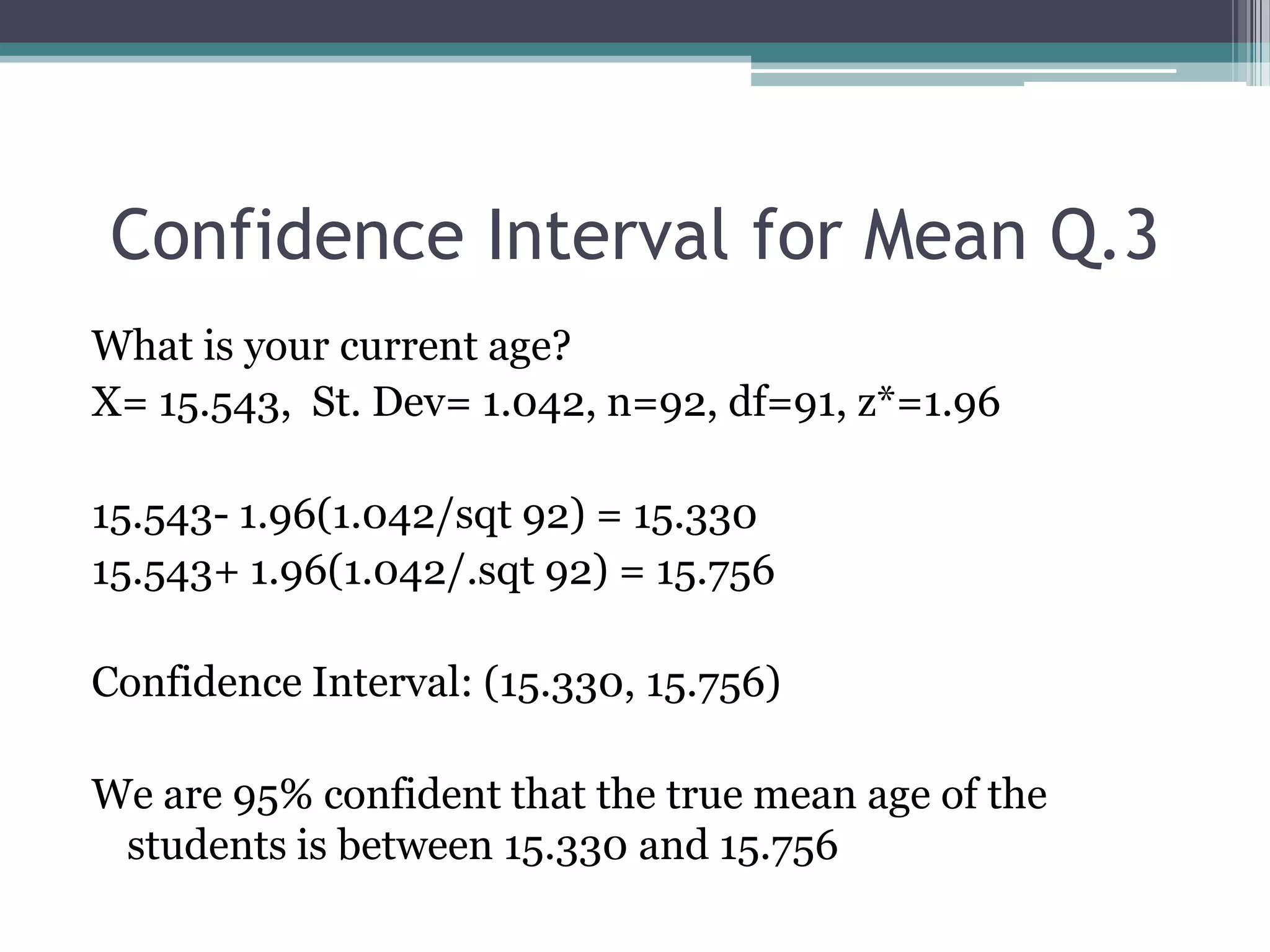 Confidence Interval for Mean Q.3

What is your current age?
X= 15.543, St. Dev= 1.042, n=92, df=91, z*=1.96

15.543- 1.96(1.042/sqt 92) = 15.330
15.543+ 1.96(1.042/.sqt 92) = 15.756

Confidence Interval: (15.330, 15.756)

We are 95% confident that the true mean age of the students is between 15.330 and 15.756